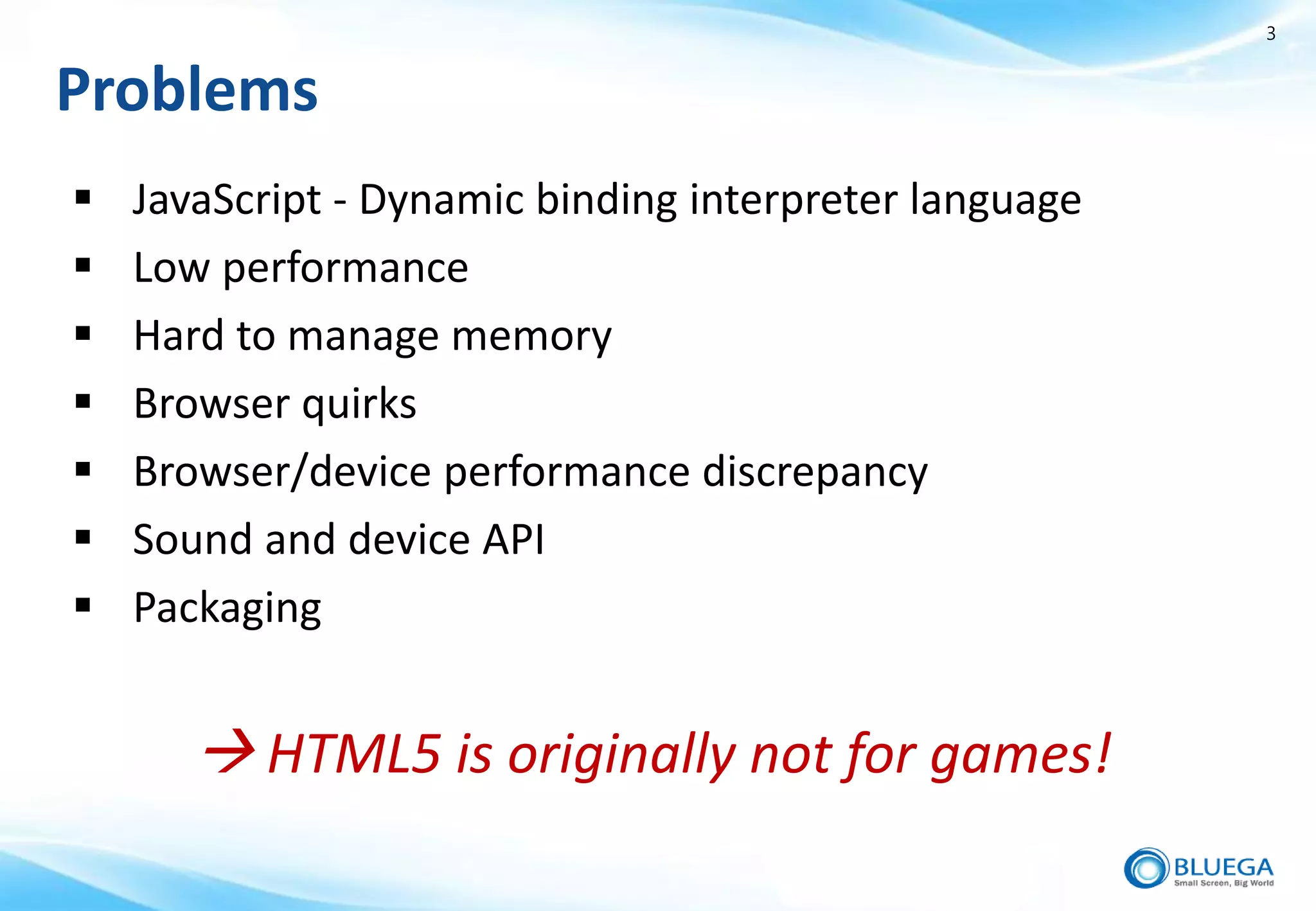 3

Problems

▪ JavaScript - Dynamic binding interpreter language
▪ Low performance
▪ Hard to manage memory
▪ Browser quirks
▪ Browser/device performance discrepancy
▪ Sound and device API
▪ Packaging

→ HTML5 is originally not for games!

BLUEGA
Small Screen, Big World